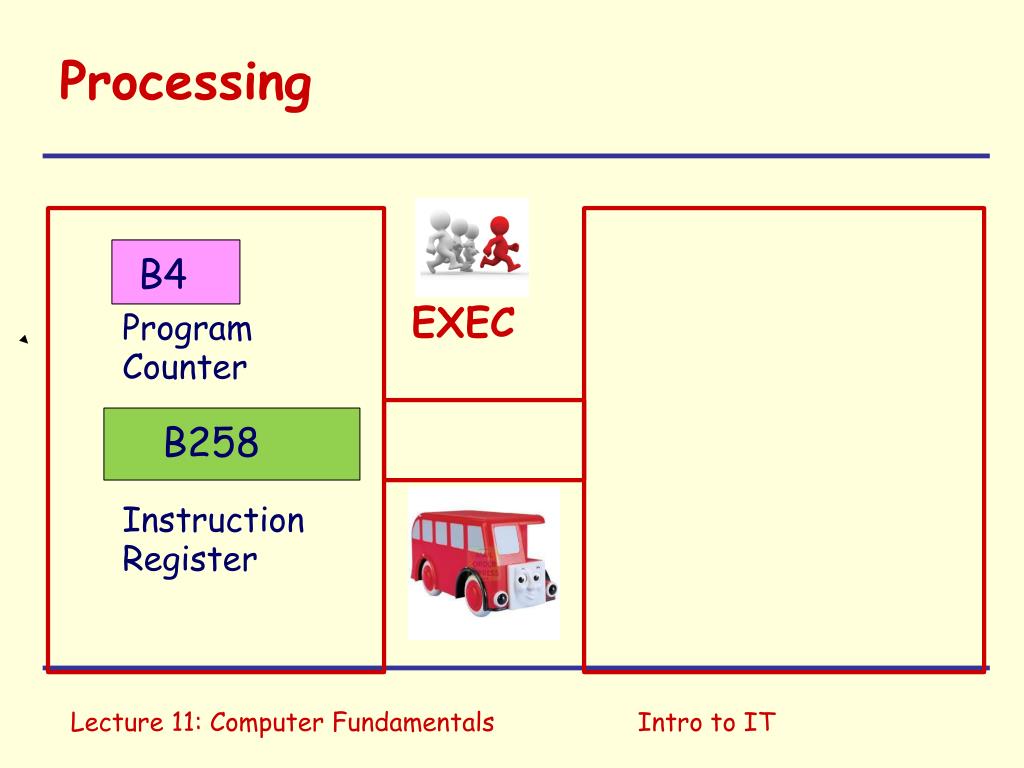 Processing

B4

Program Counter

B258

Instruction Register

EXEC

Lecture 11: Computer Fundamentals

Intro to IT